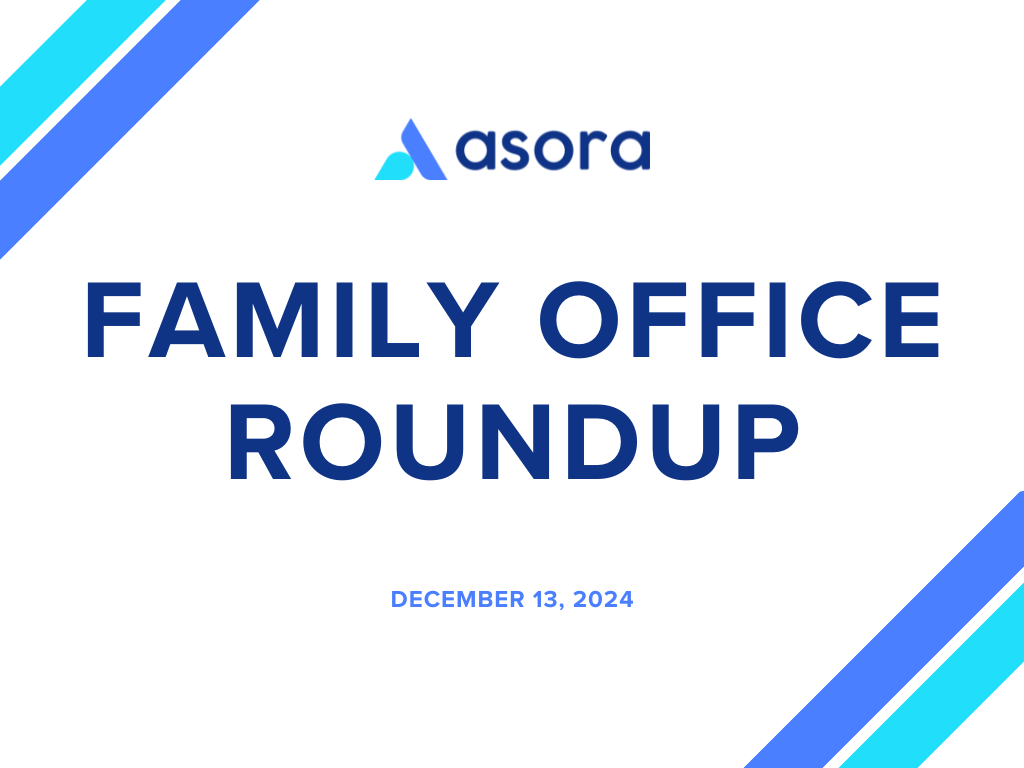 asora

FAMILY OFFICE ROUNDUP

DECEMBER 13, 2024